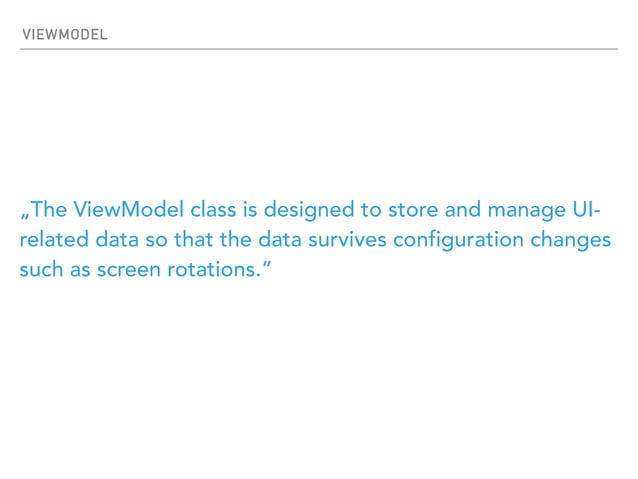 VIEWMODEL

„The ViewModel class is designed to store and manage UI-related data so that the data survives configuration changes such as screen rotations.”